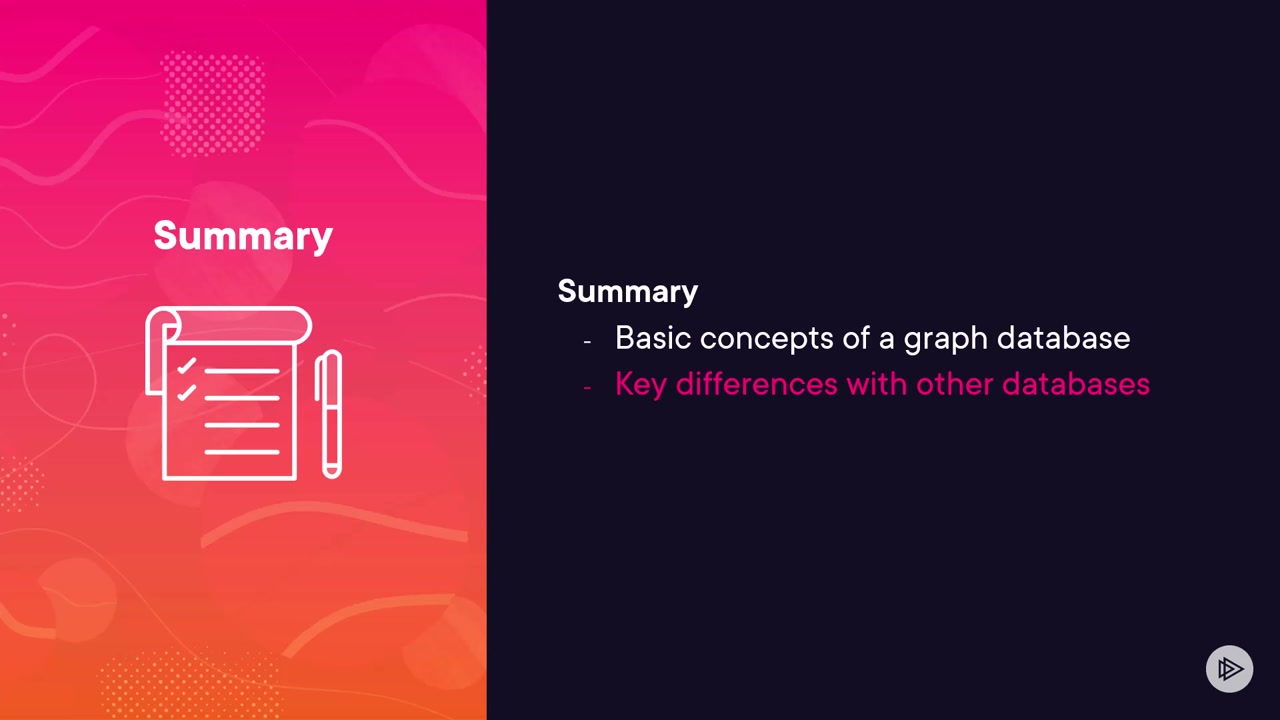 Summary

Summary
- Basic concepts of a graph database
- Key differences with other databases